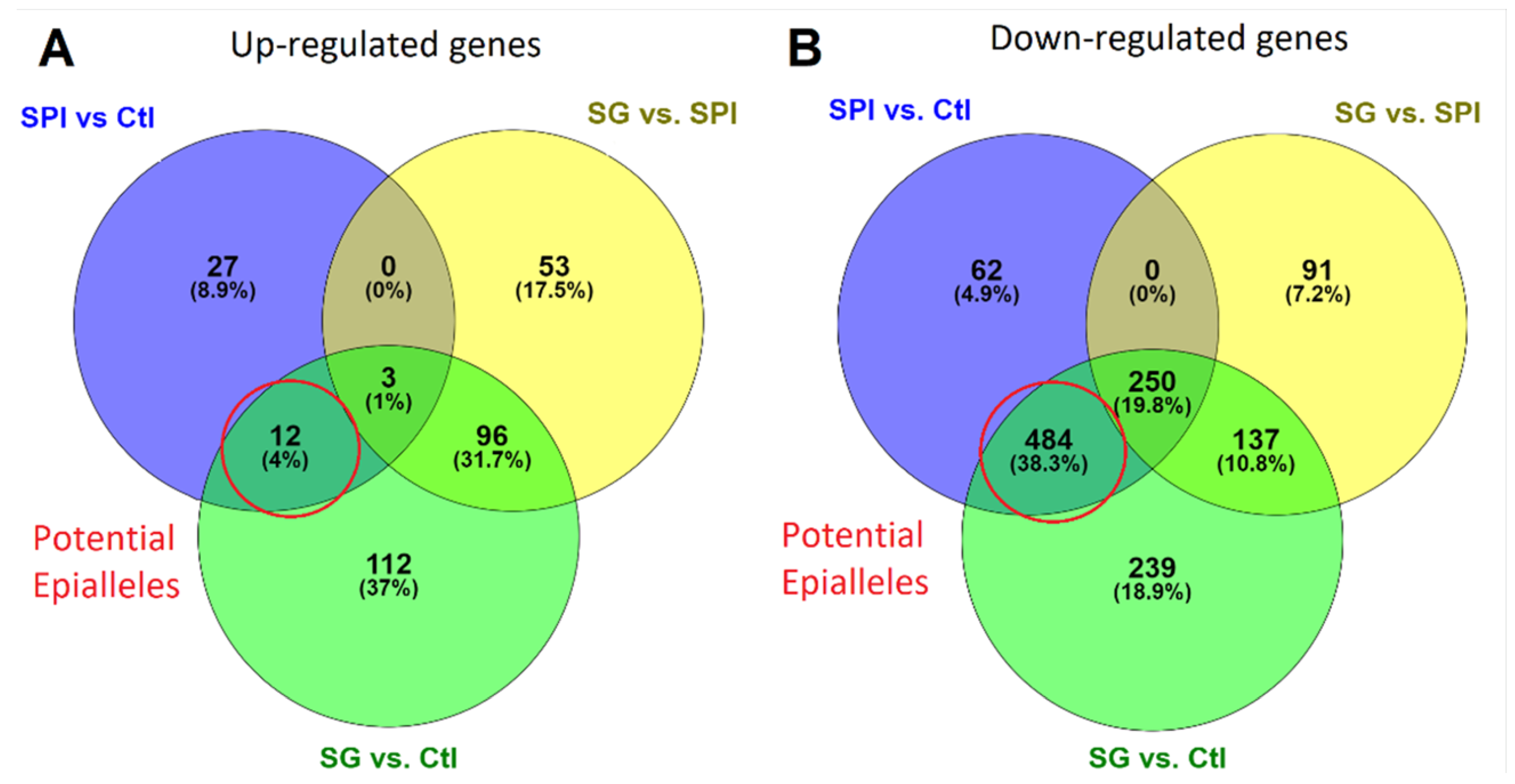 A

Up-regulated genes

SPI vs Ctl

SG vs. SPI

27
(8.9%)

0
(0%)

53
(17.5%)

3
(1%)

12
(4%)

96
(31.7%)

112
(37%)

Potential Epialleles

SG vs. Ctl

B

Down-regulated genes

SPI vs. Ctl

SG vs. SPI

62
(4.9%)

0
(0%)

91
(7.2%)

250
(19.8%)

484
(38.3%)

137
(10.8%)

239
(18.9%)

Potential Epialleles

SG vs. Ctl